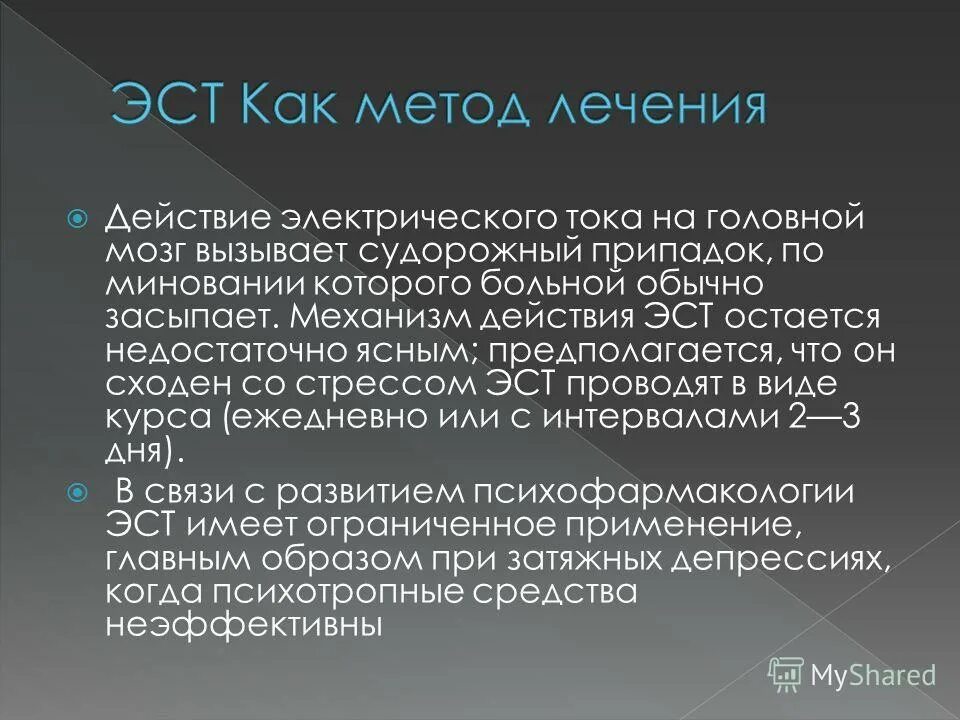 ЭСТ Как метод лечения

Действие электрического тока на головной мозг вызывает судорожный припадок, по миновании которого больной обычно засыпает. Механизм действия ЭСТ остается недостаточно ясным; предполагается, что он сходен со стрессом ЭСТ проводят в виде курса (ежедневно или с интервалами 2—3 дня).

В связи с развитием психофармакологии ЭСТ имеет ограниченное применение, главным образом при затяжных депрессиях, когда психотропные средства неэффективны

MyShared